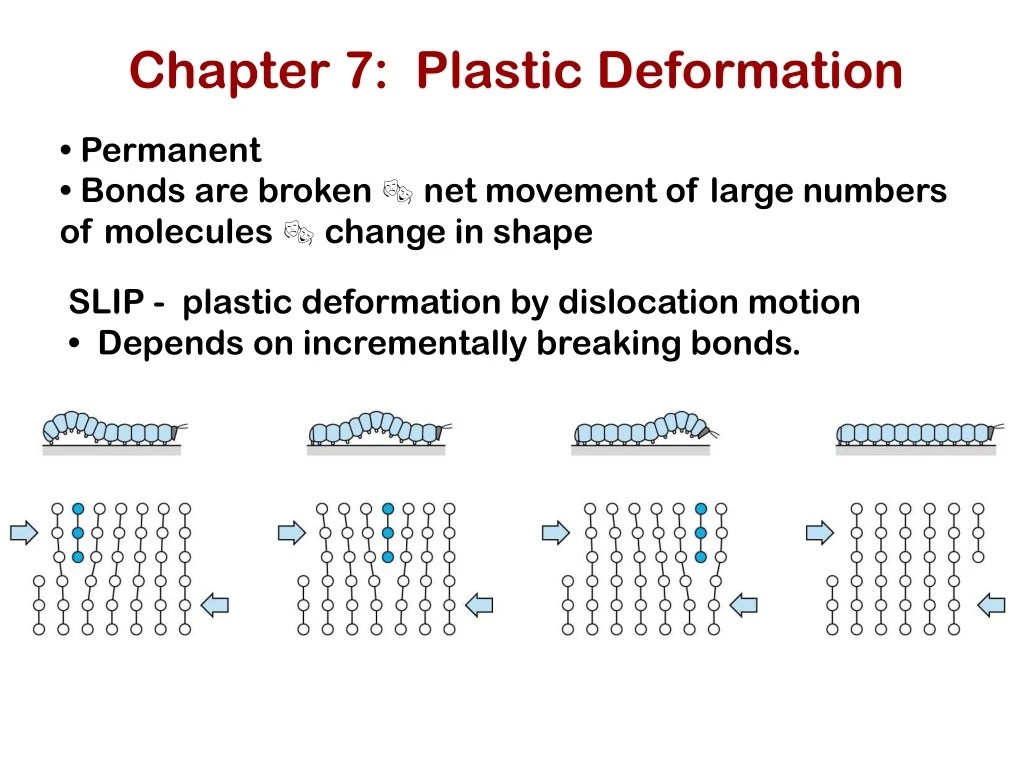 Chapter 7: Plastic Deformation

• Permanent
• Bonds are broken 🎭 net movement of large numbers of molecules 🎭 change in shape

SLIP - plastic deformation by dislocation motion
• Depends on incrementally breaking bonds.